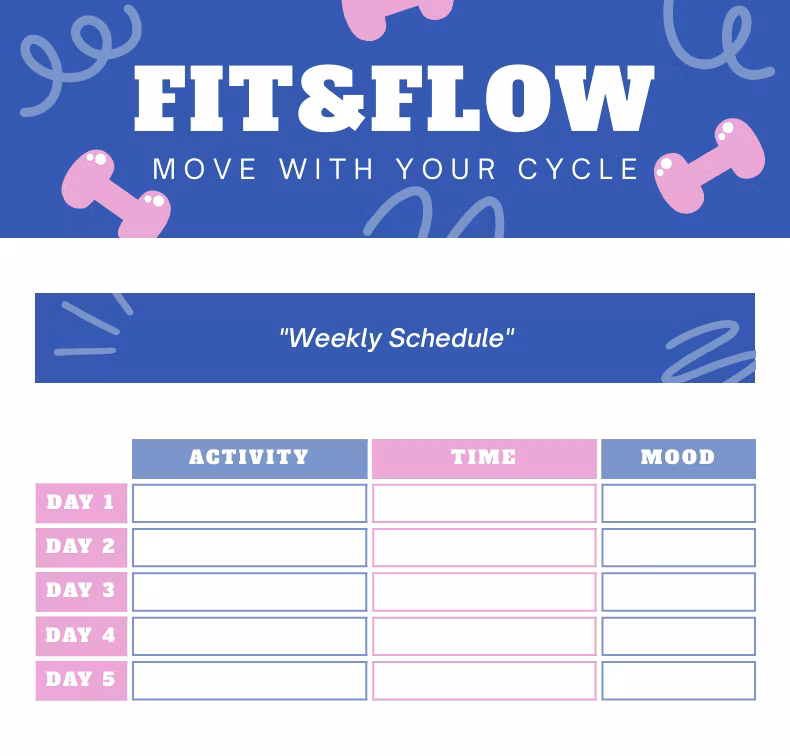 FIT&FLOW

MOVE WITH YOUR CYCLE

"Weekly Schedule"

| | ACTIVITY | TIME | MOOD |
|---|---|---|---|
| DAY 1 | | | |
| DAY 2 | | | |
| DAY 3 | | | |
| DAY 4 | | | |
| DAY 5 | | | |